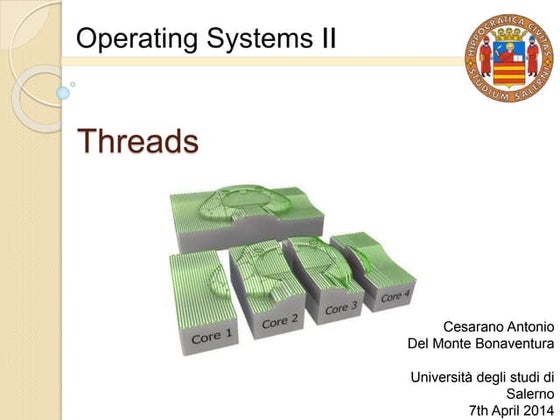 Operating Systems II

HIPPOCRATICA CIVITAS STUDIUM SALERNI

Threads

Core 1
Core 2
Core 3
Core 4

Cesarano Antonio
Del Monte Bonaventura

Università degli studi di Salerno
7th April 2014